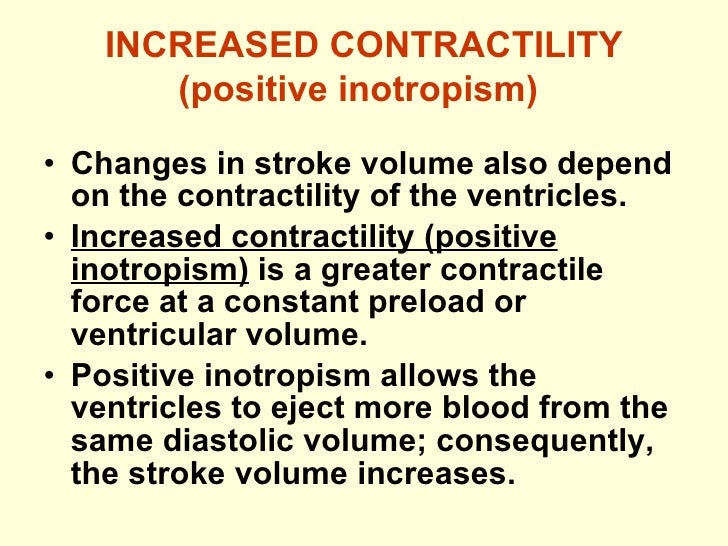 INCREASED CONTRACTILITY
(positive inotropism)

• Changes in stroke volume also depend on the contractility of the ventricles.

• Increased contractility (positive inotropism) is a greater contractile force at a constant preload or ventricular volume.

• Positive inotropism allows the ventricles to eject more blood from the same diastolic volume; consequently, the stroke volume increases.